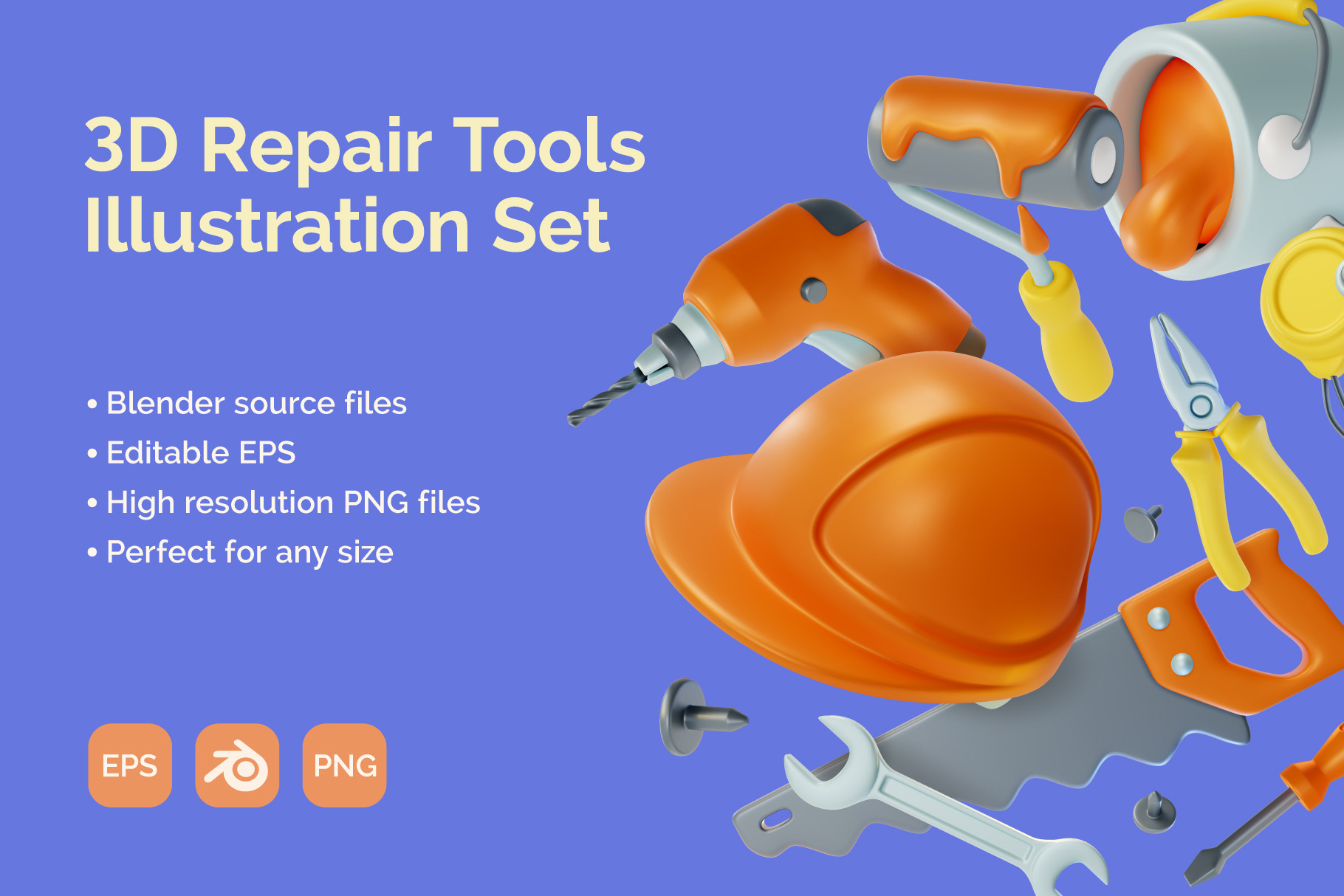 3D Repair Tools Illustration Set

• Blender source files
• Editable EPS
• High resolution PNG files
• Perfect for any size

EPS PNG